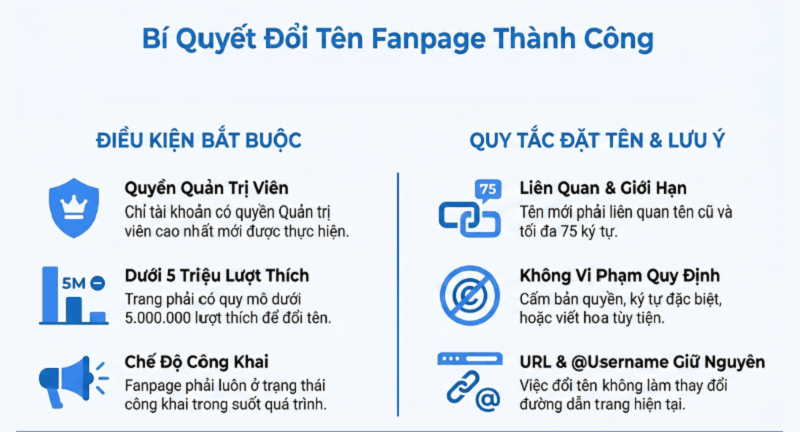 Bí Quyết Đổi Tên Fanpage Thành Công

ĐIỀU KIỆN BẮT BUỘC

Quyền Quản Trị Viên
Chỉ tài khoản có quyền Quản trị viên cao nhất mới được thực hiện.

5M

Dưới 5 Triệu Lượt Thích
Trang phải có quy mô dưới 5.000.000 lượt thích để đổi tên.

Chế Độ Công Khai
Fanpage phải luôn ở trạng thái công khai trong suốt quá trình.

QUY TẮC ĐẶT TÊN & LƯU Ý

75

Liên Quan & Giới Hạn
Tên mới phải liên quan tên cũ và tối đa 75 ký tự.

Không Vi Phạm Quy Định
Cấm bản quyền, ký tự đặc biệt, hoặc viết hoa tùy tiện.

URL & @Username Giữ Nguyên
Việc đổi tên không làm thay đổi đường dẫn trang hiện tại.